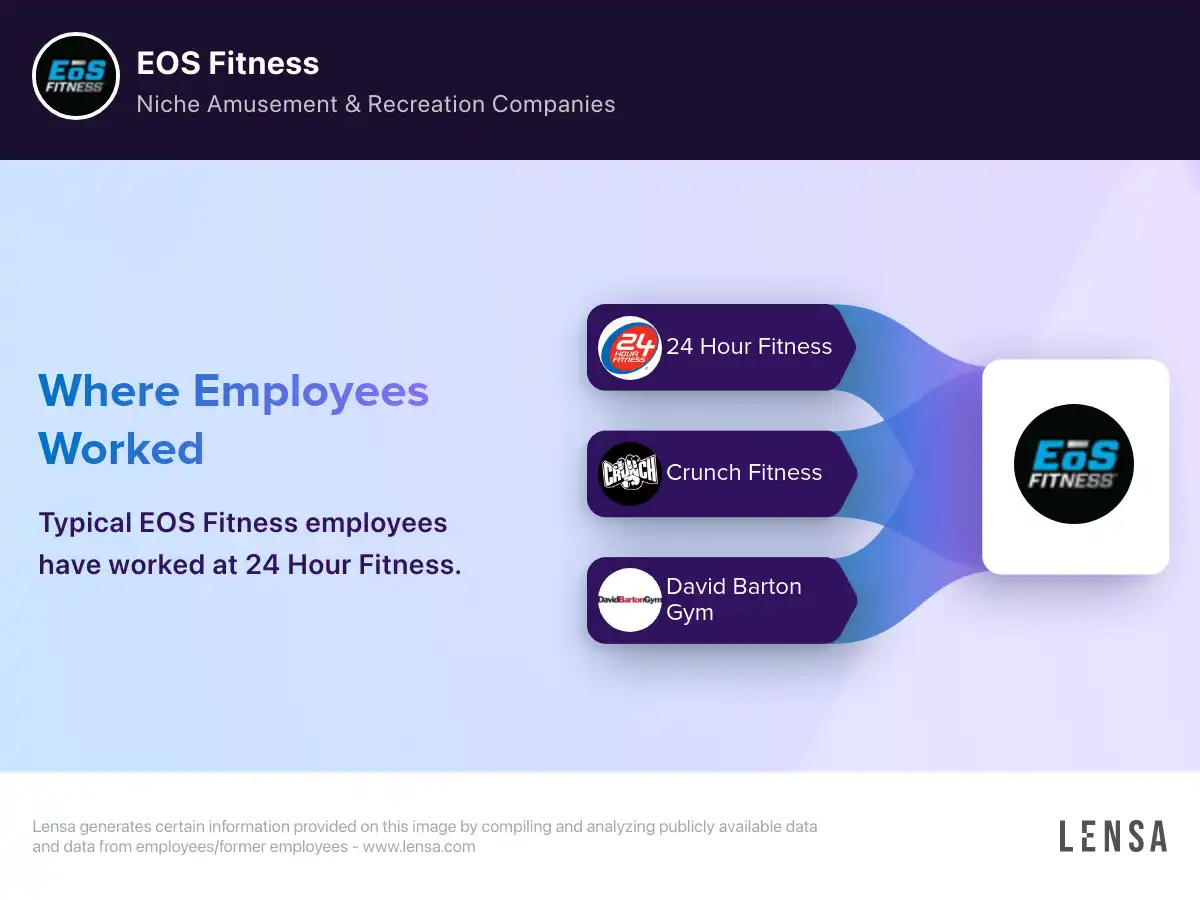 EOS FITNESS

EOS Fitness

Niche Amusement & Recreation Companies

Where Employees Worked

Typical EOS Fitness employees have worked at 24 Hour Fitness.

24 HOUR FITNESS

24 Hour Fitness

CRUNCH

Crunch Fitness

DavidBartonGym

David Barton Gym

EOS FITNESS

Lensa generates certain information provided on this image by compiling and analyzing publicly available data and data from employees/former employees - www.lensa.com

LENSA